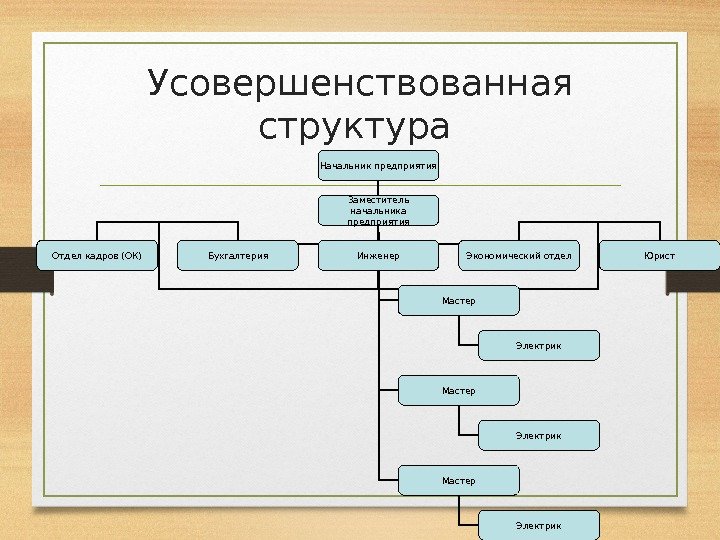 Усовершенствованная структура

Начальник предприятия

Заместитель начальника предприятия

Отдел кадров (ОК)

Бухгалтерия

Инженер

Экономический отдел

Юрист

Мастер

Электрик

Мастер

Электрик

Мастер

Электрик